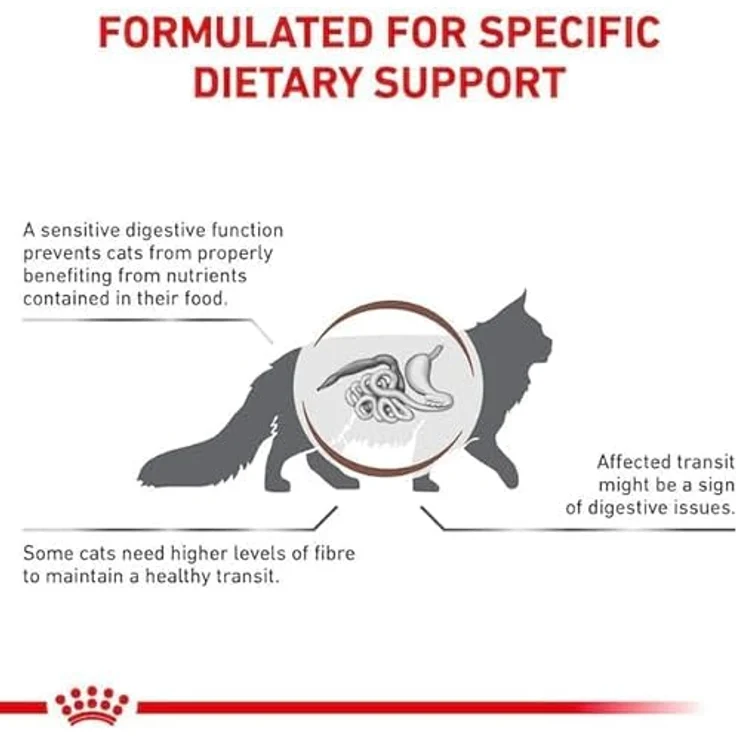 FORMULATED FOR SPECIFIC DIETARY SUPPORT

A sensitive digestive function prevents cats from properly benefiting from nutrients contained in their food.

Affected transit might be a sign of digestive issues.

Some cats need higher levels of fibre to maintain a healthy transit.